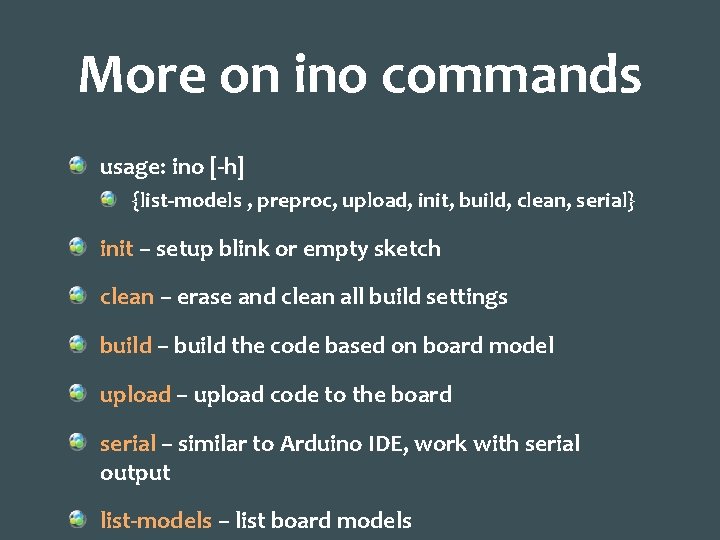 More on ino commands

usage: ino [-h]

{list-models , preproc, upload, init, build, clean, serial}

init – setup blink or empty sketch

clean – erase and clean all build settings

build – build the code based on board model

upload – upload code to the board

serial – similar to Arduino IDE, work with serial output

list-models – list board models